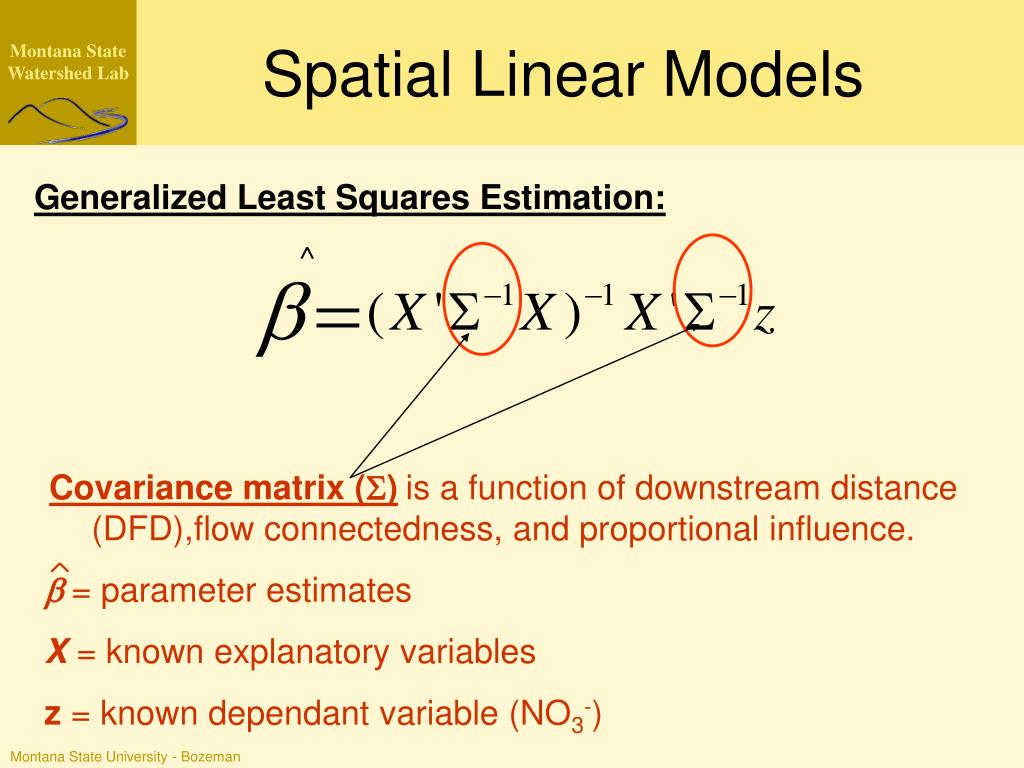 Montana State Watershed Lab

Spatial Linear Models

Generalized Least Squares Estimation:

$\hat{\beta} = (X'\Sigma^{-1}X)^{-1}X'\Sigma^{-1}z$

Covariance matrix ($\Sigma$) is a function of downstream distance (DFD),flow connectedness, and proportional influence.

$\hat{\beta}$ = parameter estimates

X = known explanatory variables

z = known dependant variable ($NO_3^-$)

Montana State University - Bozeman